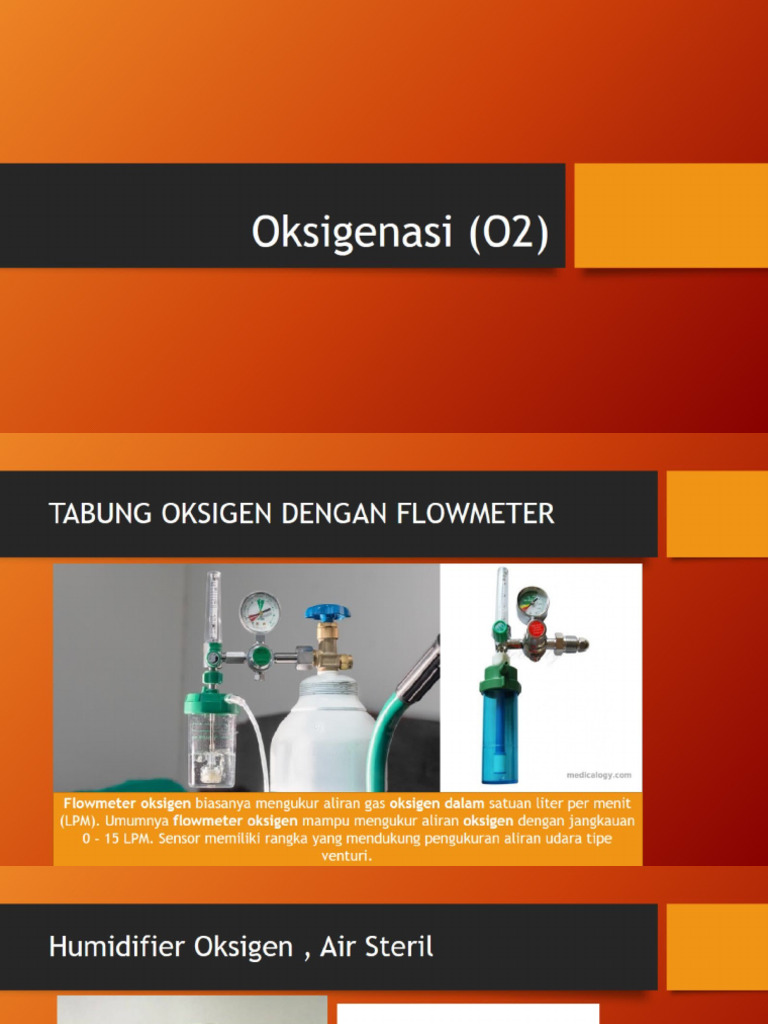 Oksigenasi (O2)

TABUNG OKSIGEN DENGAN FLOWMETER

medicalogy.com

Flowmeter oksigen biasanya mengukur aliran gas oksigen dalam satuan liter per menit (LPM). Umumnya flowmeter oksigen mampu mengukur aliran oksigen dengan jangkauan 0 - 15 LPM. Sensor memiliki rangka yang mendukung pengukuran aliran udara tipe venturi.

Humidifier Oksigen , Air Steril